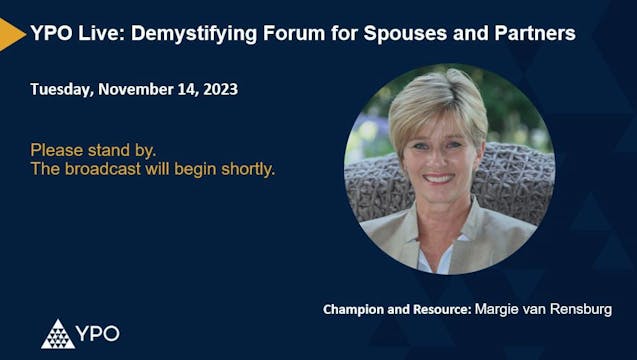 YPO Live: Demystifying Forum for Spouses and Partners

Tuesday, November 14, 2023

Please stand by.
The broadcast will begin shortly.

Champion and Resource: Margie van Rensburg

YPO